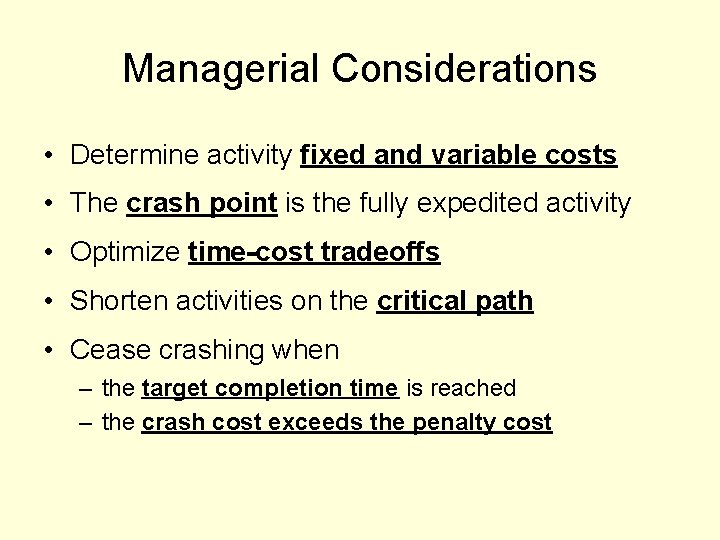 Managerial Considerations

• Determine activity fixed and variable costs
• The crash point is the fully expedited activity
• Optimize time-cost tradeoffs
• Shorten activities on the critical path
• Cease crashing when
– the target completion time is reached
– the crash cost exceeds the penalty cost